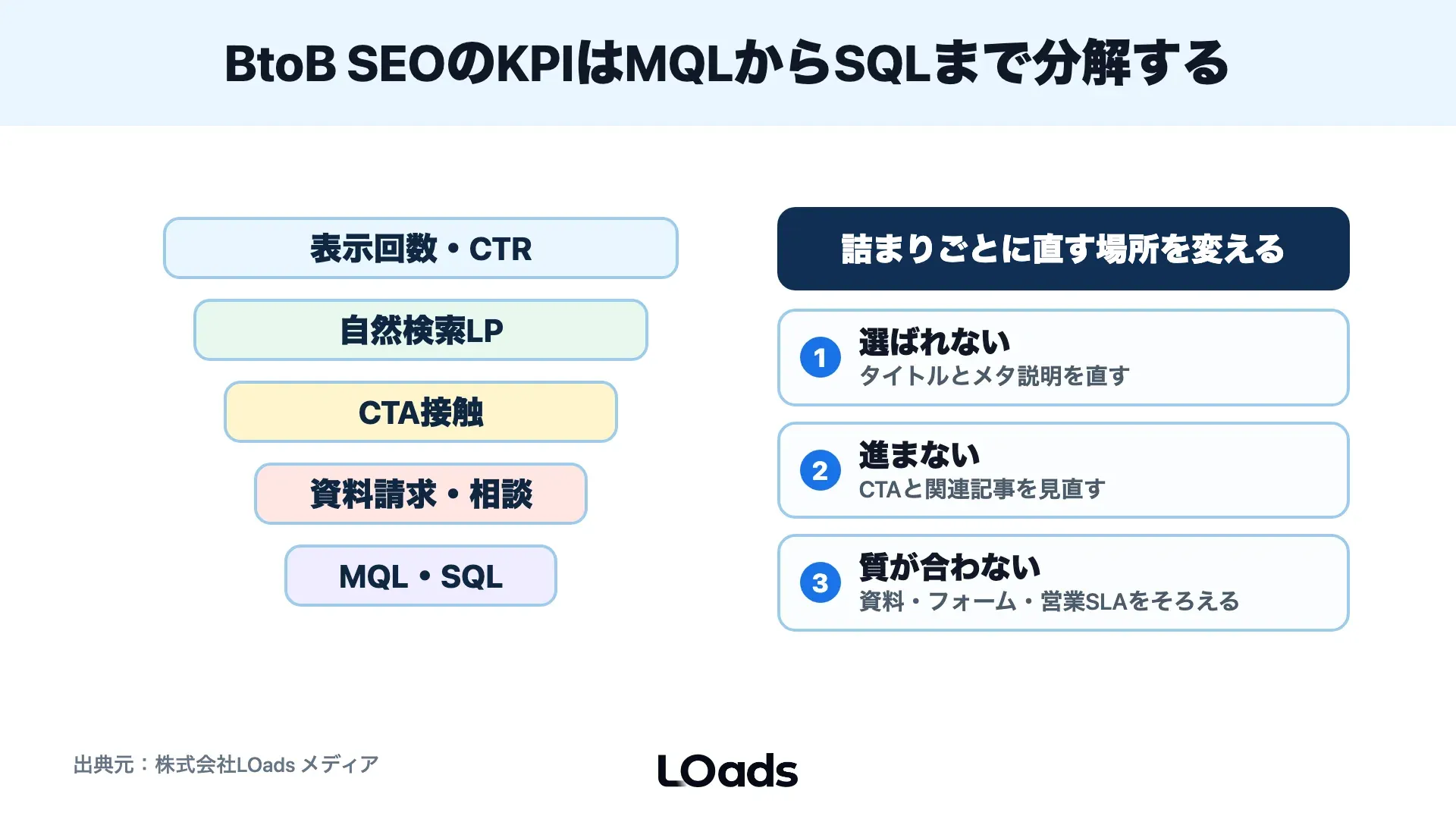 BtoB SEOのKPIはMQLからSQLまで分解する

表示回数・CTR

自然検索LP

CTA接触

資料請求・相談

MQL・SQL

詰まりごとに直す場所を変える

1 選ばれない
タイトルとメタ説明を直す

2 進まない
CTAと関連記事を見直す

3 質が合わない
資料・フォーム・営業SLAをそろえる

出典元：株式会社LOads メディア

LOads